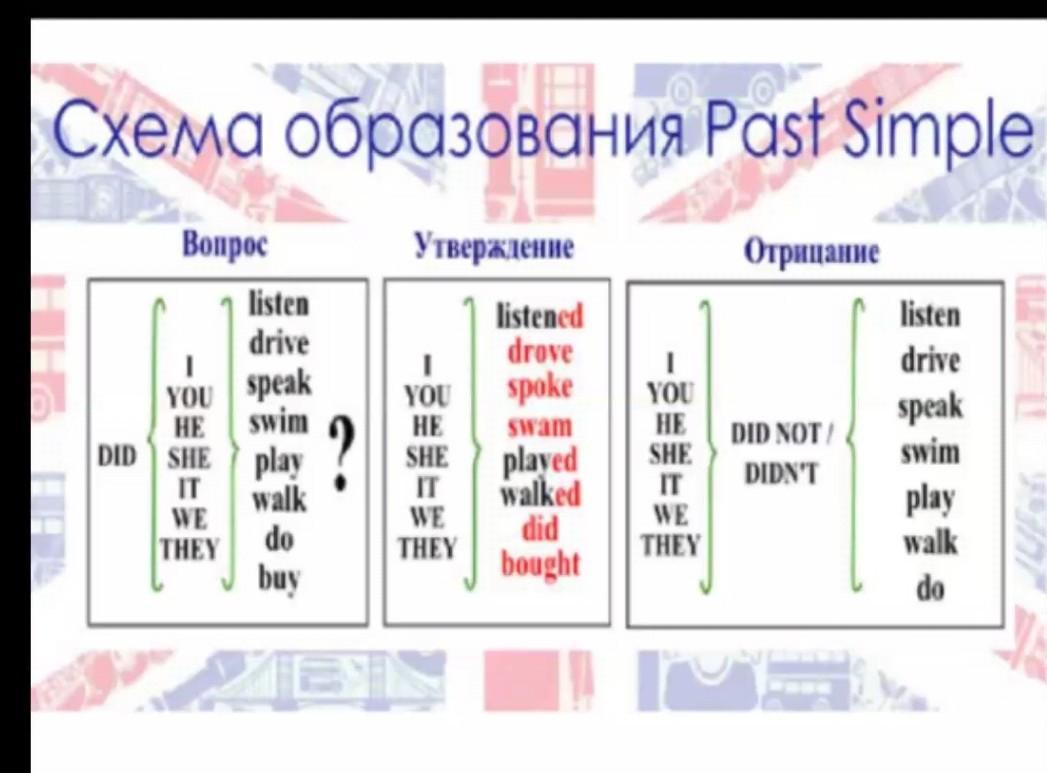 Схема образования Past Simple

Вопрос

DID I YOU HE SHE IT WE THEY listen drive speak swim play walk do buy ?

Утверждение

I YOU HE SHE IT WE THEY listened drove spoke swam played walked did bought

Отрицание

I YOU HE SHE IT WE THEY DID NOT / DIDN'T listen drive speak swim play walk do